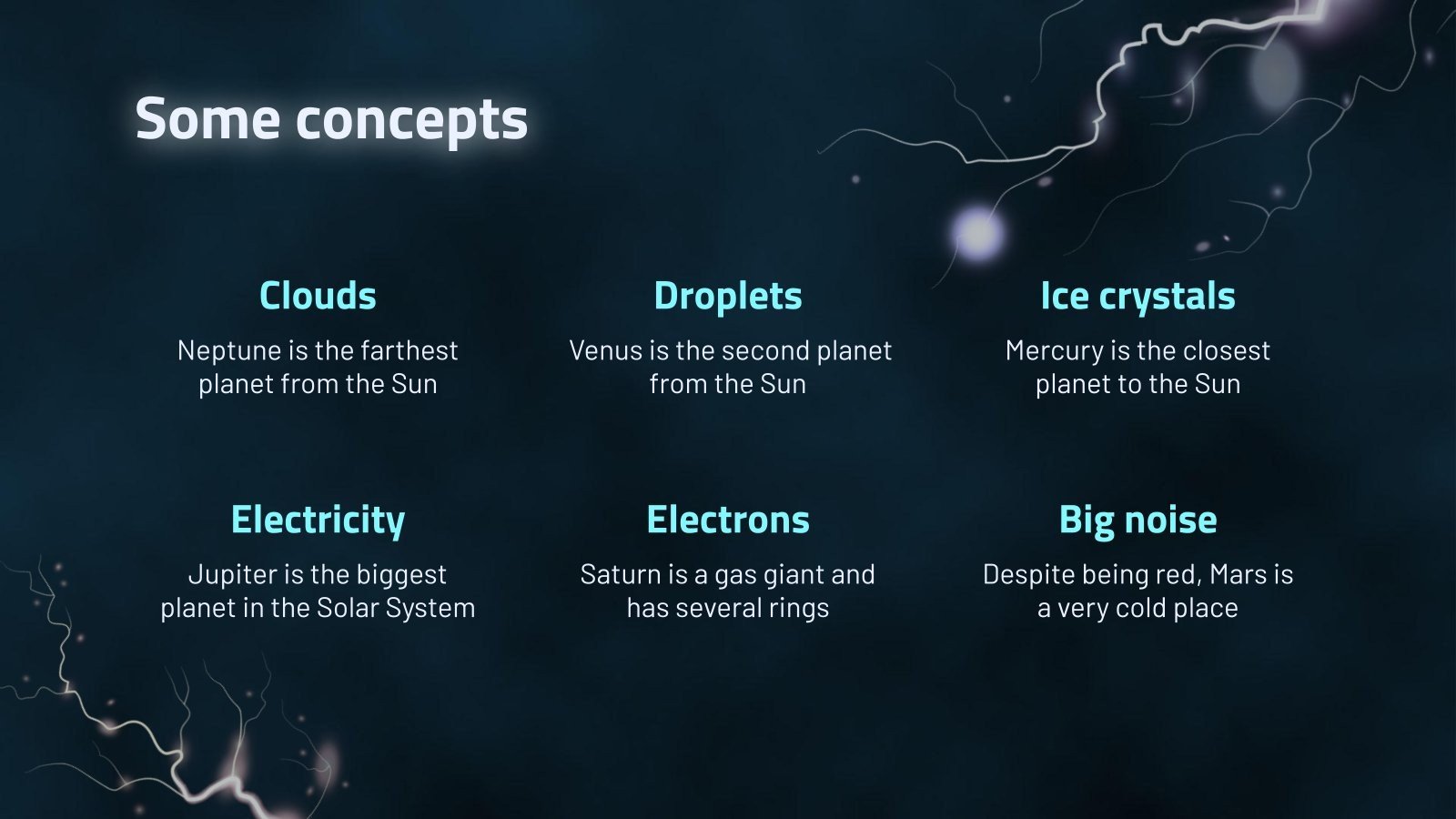 Some concepts

Clouds

Neptune is the farthest planet from the Sun

Droplets

Venus is the second planet from the Sun

Ice crystals

Mercury is the closest planet to the Sun

Electricity

Jupiter is the biggest planet in the Solar System

Electrons

Saturn is a gas giant and has several rings

Big noise

Despite being red, Mars is a very cold place